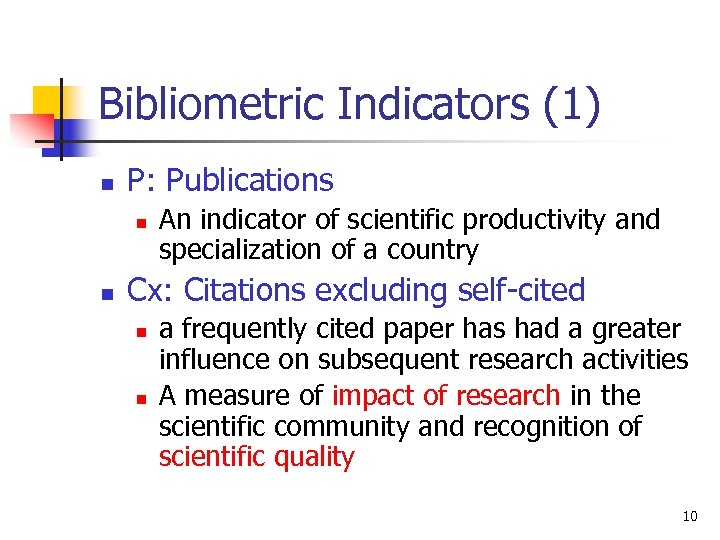 Bibliometric Indicators (1)

- P: Publications
  - An indicator of scientific productivity and specialization of a country
- Cx: Citations excluding self-cited
  - a frequently cited paper has had a greater influence on subsequent research activities
  - A measure of impact of research in the scientific community and recognition of scientific quality

10